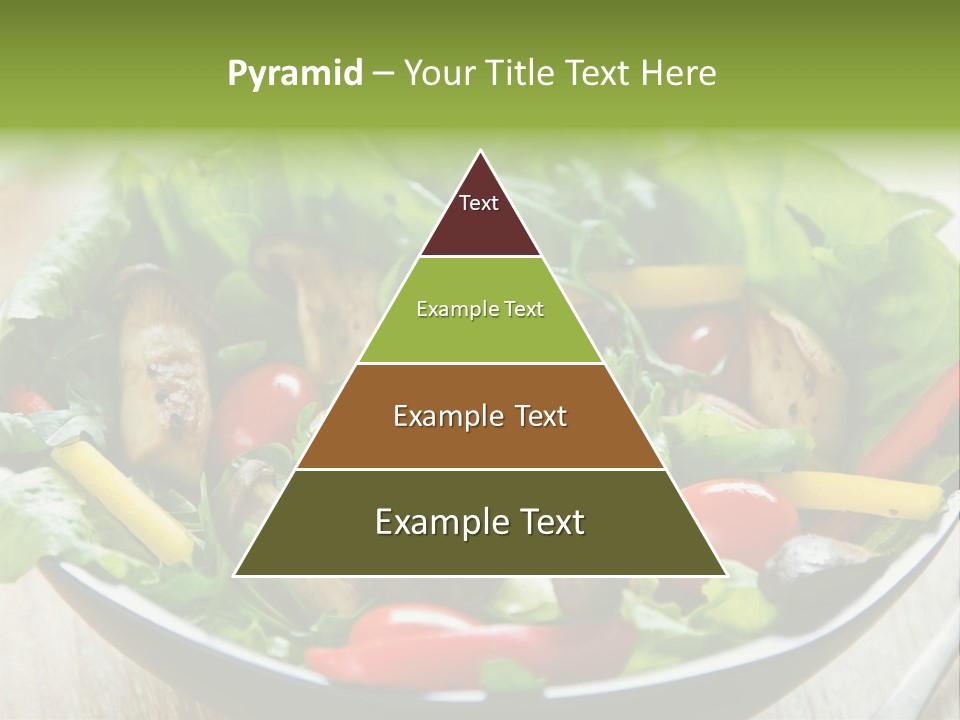 Pyramid – Your Title Text Here

Text

Example Text

Example Text

Example Text